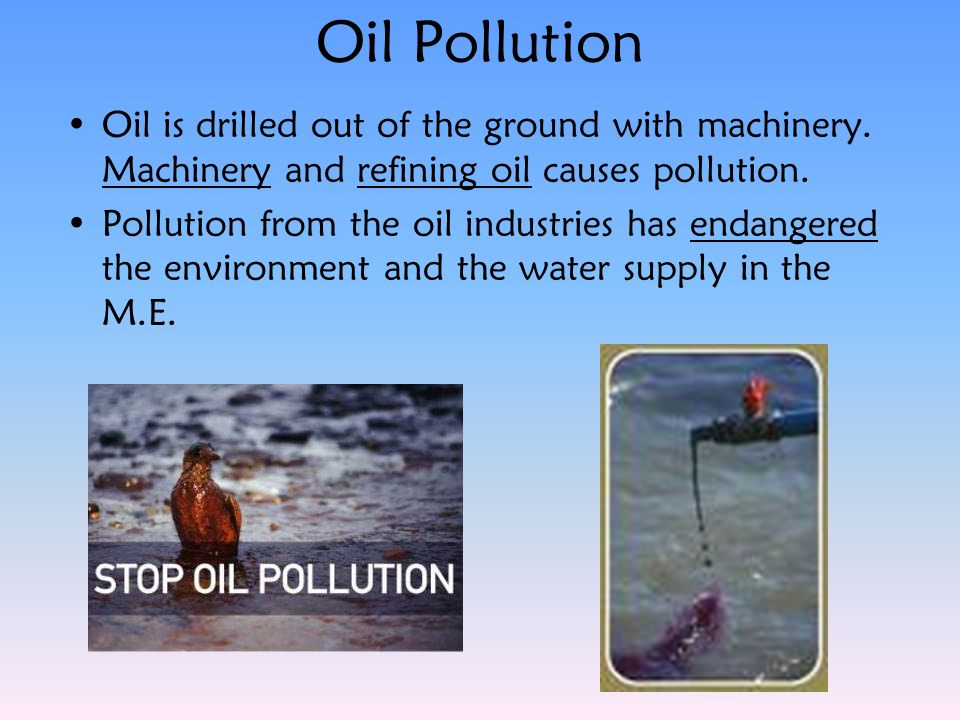 Oil Pollution

• Oil is drilled out of the ground with machinery. Machinery and refining oil causes pollution.

• Pollution from the oil industries has endangered the environment and the water supply in the M.E.

STOP OIL POLLUTION